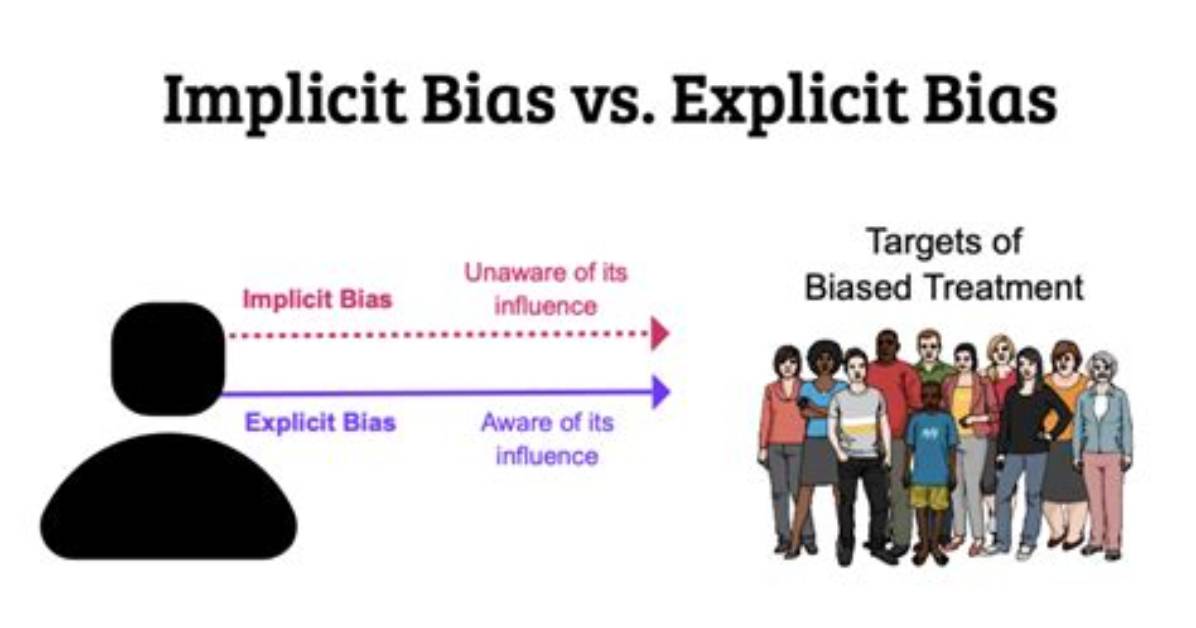 Implicit Bias vs. Explicit Bias

Implicit Bias

Unaware of its influence

Explicit Bias

Aware of its influence

Targets of Biased Treatment